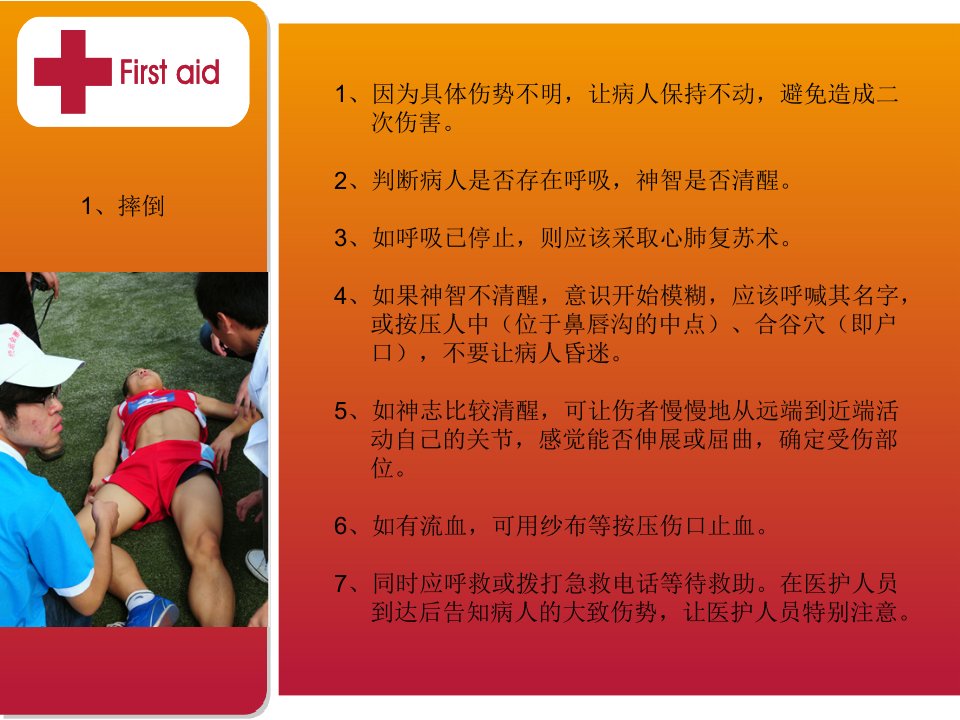 First aid

1、摔倒

1、因为具体伤势不明，让病人保持不动，避免造成二次伤害。

2、判断病人是否存在呼吸，神智是否清醒。

3、如呼吸已停止，则应该采取心肺复苏术。

4、如果神智不清醒，意识开始模糊，应该呼喊其名字，或按压人中（位于鼻唇沟的中点）、合谷穴（即户口），不要让病人昏迷。

5、如神志比较清醒，可让伤者慢慢地从远端到近端活动自己的关节，感觉能否伸展或屈曲，确定受伤部位。

6、如有流血，可用纱布等按压伤口止血。

7、同时应呼救或拨打急救电话等待救助。在医护人员到达后告知病人的大致伤势，让医护人员特别注意。